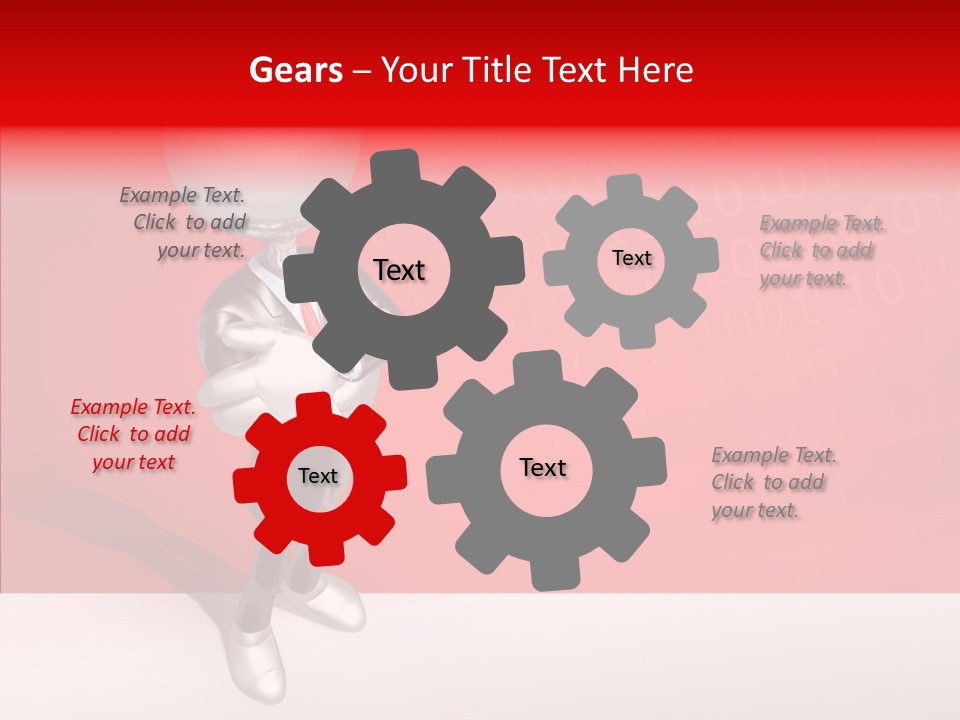 Gears – Your Title Text Here

Example Text. Click to add your text.

Text

Text

Example Text. Click to add your text.

Example Text. Click to add your text

Text

Text

Example Text. Click to add your text.